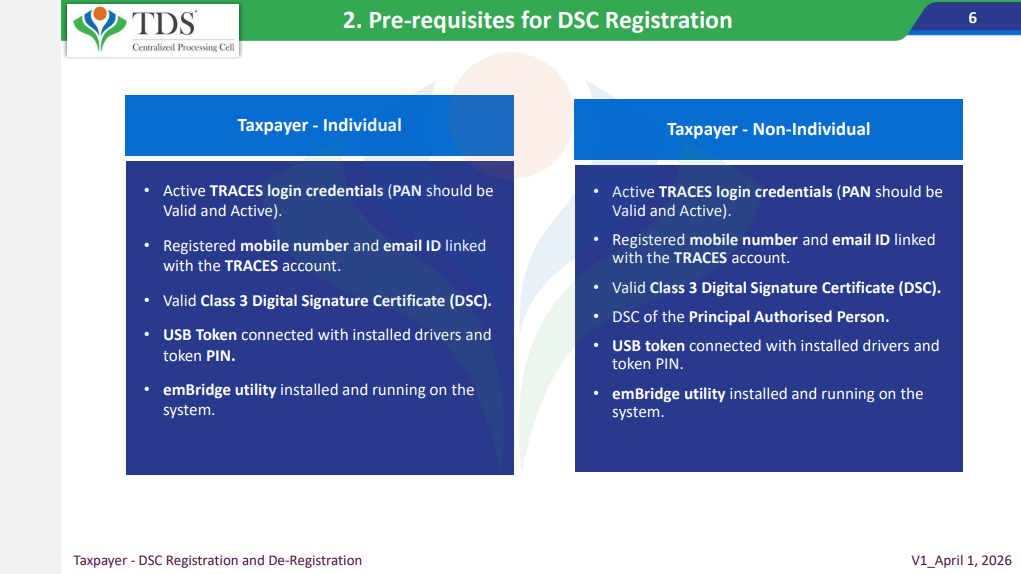 TDS
Centralized Processing Cell

2. Pre-requisites for DSC Registration

6

Taxpayer - Individual

• Active TRACES login credentials (PAN should be Valid and Active).
• Registered mobile number and email ID linked with the TRACES account.
• Valid Class 3 Digital Signature Certificate (DSC).
• USB Token connected with installed drivers and token PIN.
• emBridge utility installed and running on the system.

Taxpayer - Non-Individual

• Active TRACES login credentials (PAN should be Valid and Active).
• Registered mobile number and email ID linked with the TRACES account.
• Valid Class 3 Digital Signature Certificate (DSC).
• DSC of the Principal Authorised Person.
• USB token connected with installed drivers and token PIN.
• emBridge utility installed and running on the system.

Taxpayer - DSC Registration and De-Registration

V1_April 1, 2026